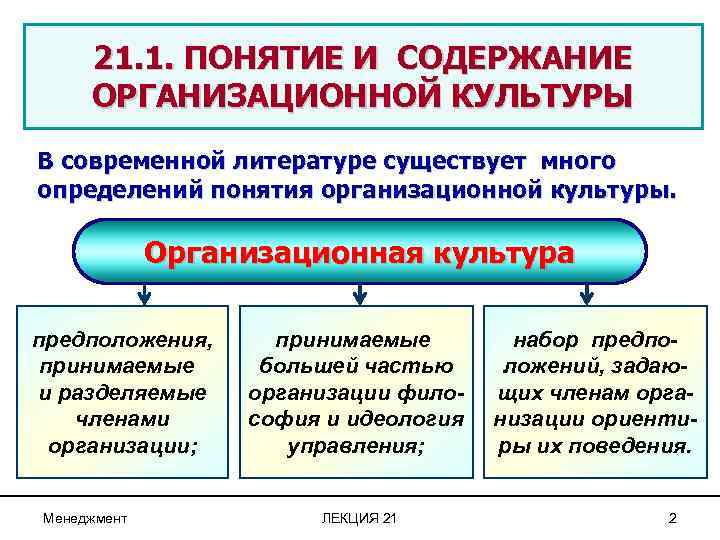 21.1. ПОНЯТИЕ И СОДЕРЖАНИЕ ОРГАНИЗАЦИОННОЙ КУЛЬТУРЫ

В современной литературе существует много определений понятия организационной культуры.

Организационная культура

предположения, принимаемые и разделяемые членами организации;

принимаемые большей частью организации философия и идеология управления;

набор предположений, задающих членам организации ориентиры их поведения.

Менеджмент

ЛЕКЦИЯ 21

2